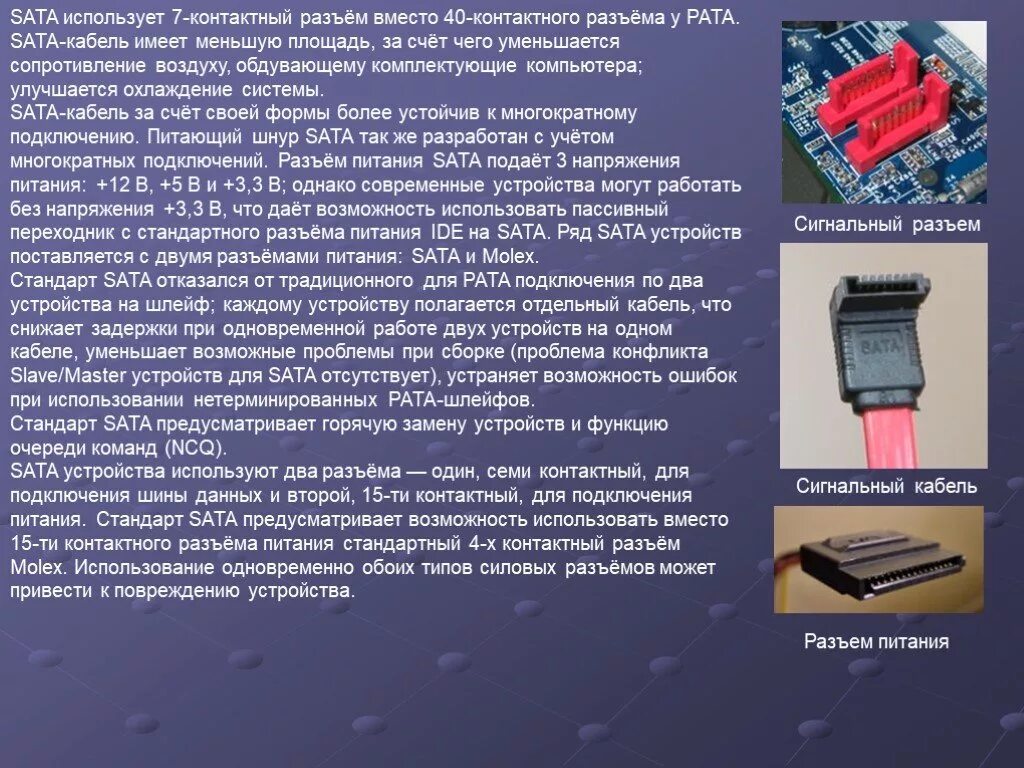 SATA использует 7-контактный разъём вместо 40-контактного разъёма у PATA. SATA-кабель имеет меньшую площадь, за счёт чего уменьшается сопротивление воздуху, обдувающему комплектующие компьютера; улучшается охлаждение системы.
SATA-кабель за счёт своей формы более устойчив к многократному подключению. Питающий шнур SATA так же разработан с учётом многократных подключений. Разъём питания SATA подаёт 3 напряжения питания: +12 В, +5 В и +3,3 В; однако современные устройства могут работать без напряжения +3,3 В, что даёт возможность использовать пассивный переходник с стандартного разъёма питания IDE на SATA. Ряд SATA устройств поставляется с двумя разъёмами питания: SATA и Molex.
Стандарт SATA отказался от традиционного для PATA подключения по два устройства на шлейф; каждому устройству полагается отдельный кабель, что снижает задержки при одновременной работе двух устройств на одном кабеле, уменьшает возможные проблемы при сборке (проблема конфликта Slave/Master устройств для SATA отсутствует), устраняет возможность ошибок при использовании нетерминированных PATA-шлейфов.
Стандарт SATA предусматривает горячую замену устройств и функцию очереди команд (NCQ).
SATA устройства используют два разъёма — один, семи контактный, для подключения шины данных и второй, 15-ти контактный, для подключения питания. Стандарт SATA предусматривает возможность использовать вместо 15-ти контактного разъёма питания стандартный 4-х контактный разъём Molex. Использование одновременно обоих типов силовых разъёмов может привести к повреждению устройства.

Сигнальный разъем

SATA

Сигнальный кабель

Разъем питания